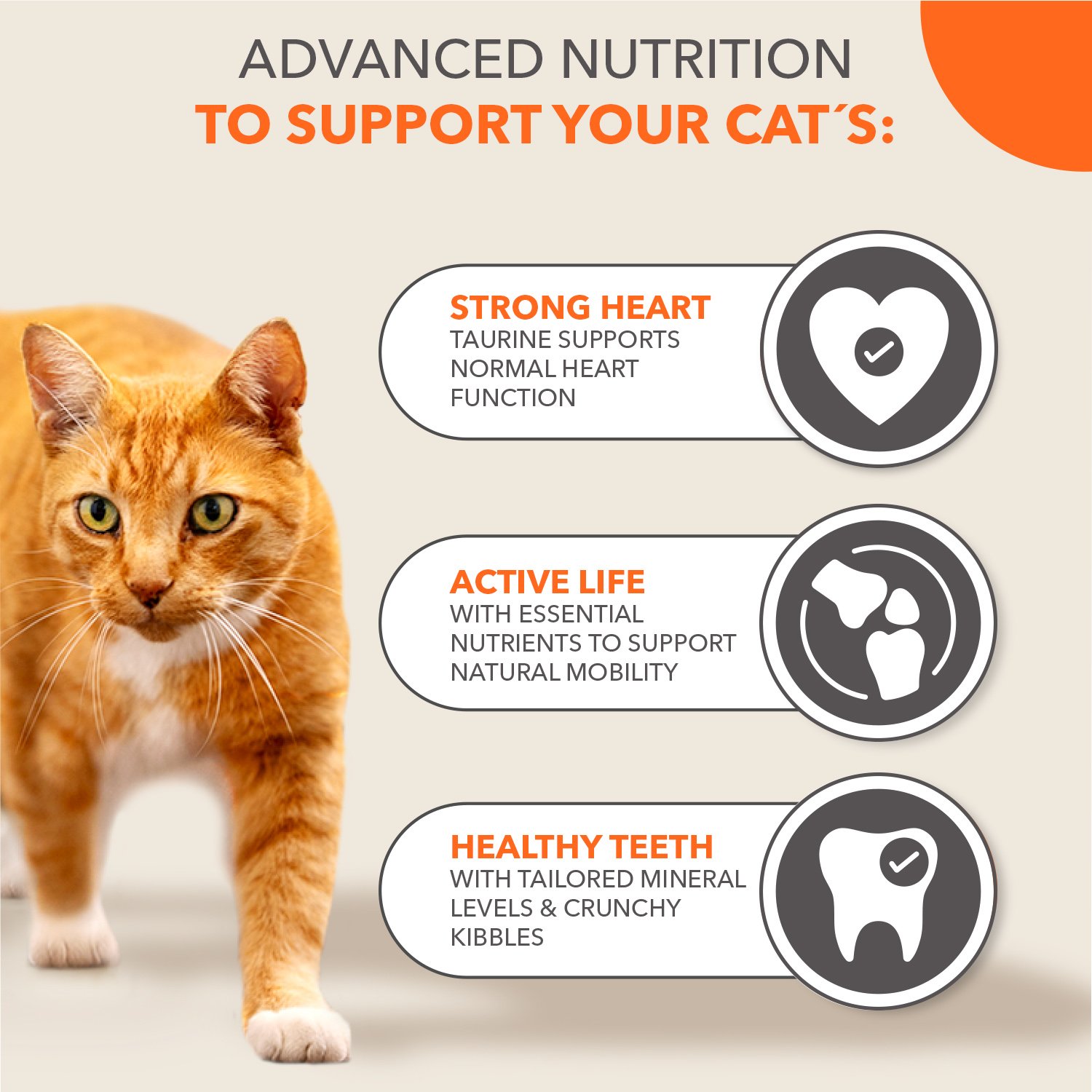 ADVANCED NUTRITION
TO SUPPORT YOUR CAT´S:

STRONG HEART
TAURINE SUPPORTS NORMAL HEART FUNCTION

ACTIVE LIFE
WITH ESSENTIAL NUTRIENTS TO SUPPORT NATURAL MOBILITY

HEALTHY TEETH
WITH TAILORED MINERAL LEVELS & CRUNCHY KIBBLES